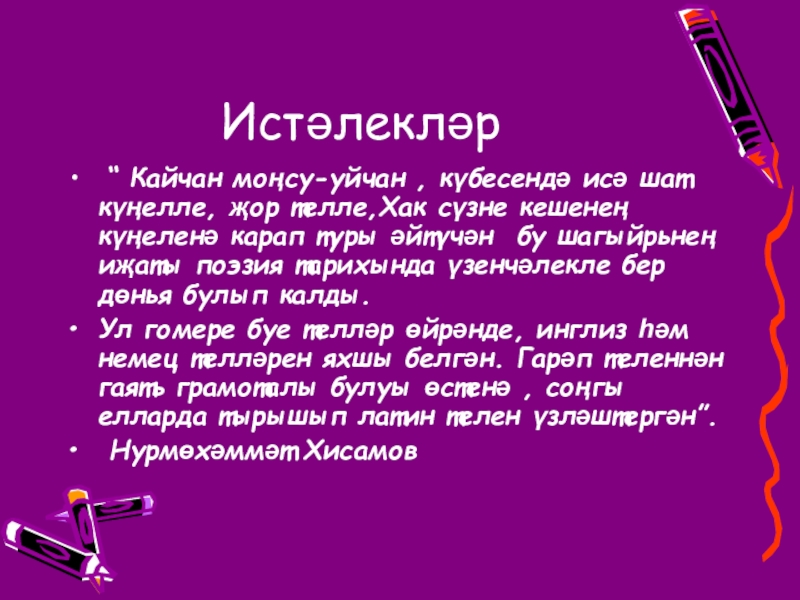 Истәлекләр

• “ Кайчан моңсу-уйчан , күбесендә исә шат күңелле, җор телле,Хак сүзне кешенең күңеленә карап туры әйтүчән бу шагыйрьнең иҗаты поэзия тарихында үзенчәлекле бер дөнья булып калды.

• Ул гомере буе телләр өйрәнде, инглиз һәм немец телләрен яхшы белгән. Гарәп теленнән гаять грамоталы булуы өстенә , соңгы елларда тырышып латин телен үзләштергән”.

• Нурмөхәммәт Хисамов